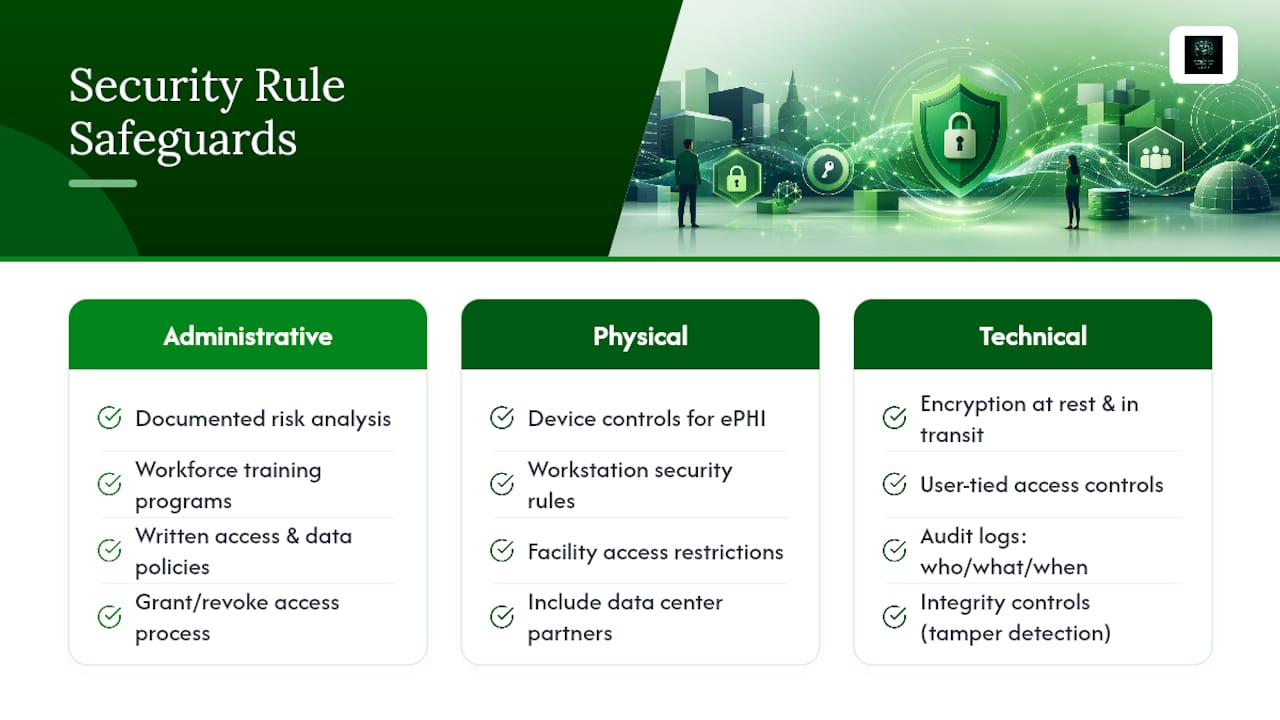 Security Rule Safeguards

Administrative

Documented risk analysis

Workforce training programs

Written access & data policies

Grant/revoke access process

Physical

Device controls for ePHI

Workstation security rules

Facility access restrictions

Include data center partners

Technical

Encryption at rest & in transit

User-tied access controls

Audit logs: who/what/when

Integrity controls (tamper detection)